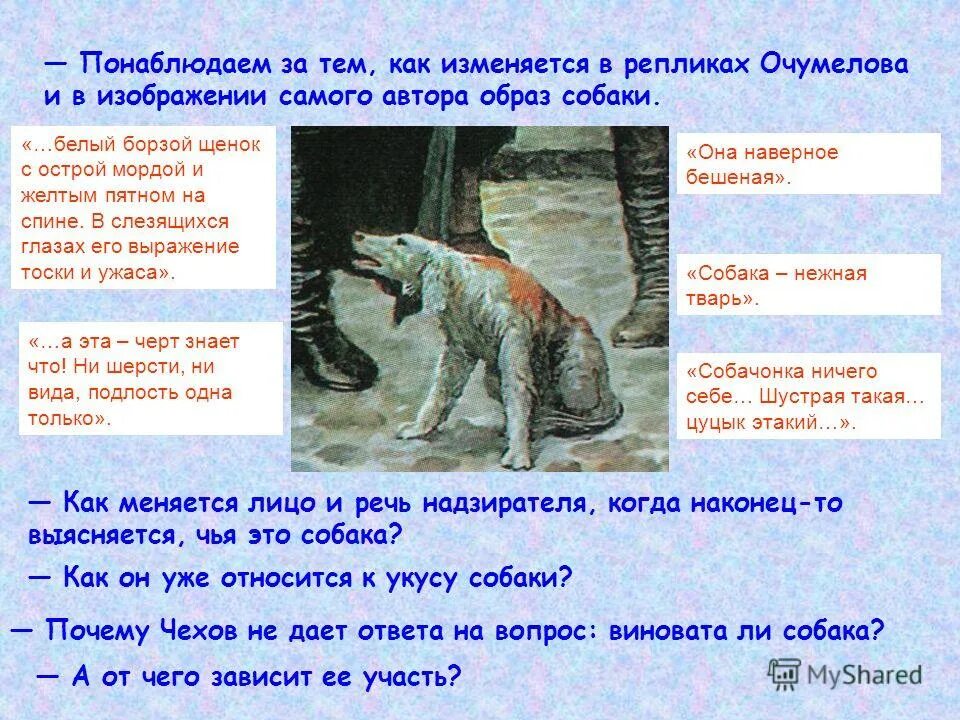 — Понаблюдаем за тем, как изменяется в репликах Очумелова и в изображении самого автора образ собаки.

«…белый борзой щенок с острой мордой и желтым пятном на спине. В слезящихся глазах его выражение тоски и ужаса».

«…а эта – черт знает что! Ни шерсти, ни вида, подлость одна только».

«Она наверное бешеная».

«Собака – нежная тварь».

«Собачонка ничего себе… Шустрая такая… цуцык этакий…».

— Как меняется лицо и речь надзирателя, когда наконец-то выясняется, чья это собака?

— Как он уже относится к укусу собаки?

— Почему Чехов не дает ответа на вопрос: виновата ли собака?

— А от чего зависит ее участь?

MyShared